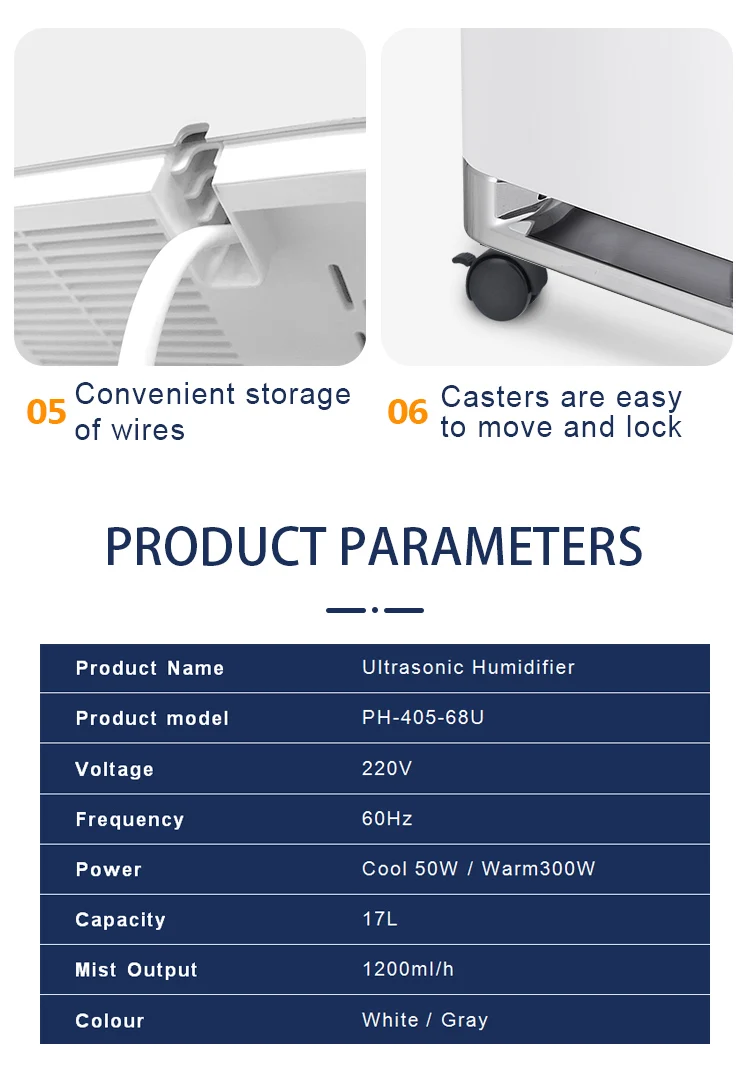 05 Convenient storage of wires

06 Casters are easy to move and lock

PRODUCT PARAMETERS

| Product Name | Ultrasonic Humidifier |
|---|---|
| Product model | PH-405-68U |
| Voltage | 220V |
| Frequency | 60Hz |
| Power | Cool 50W / Warm300W |
| Capacity | 17L |
| Mist Output | 1200ml/h |
| Colour | White / Gray |